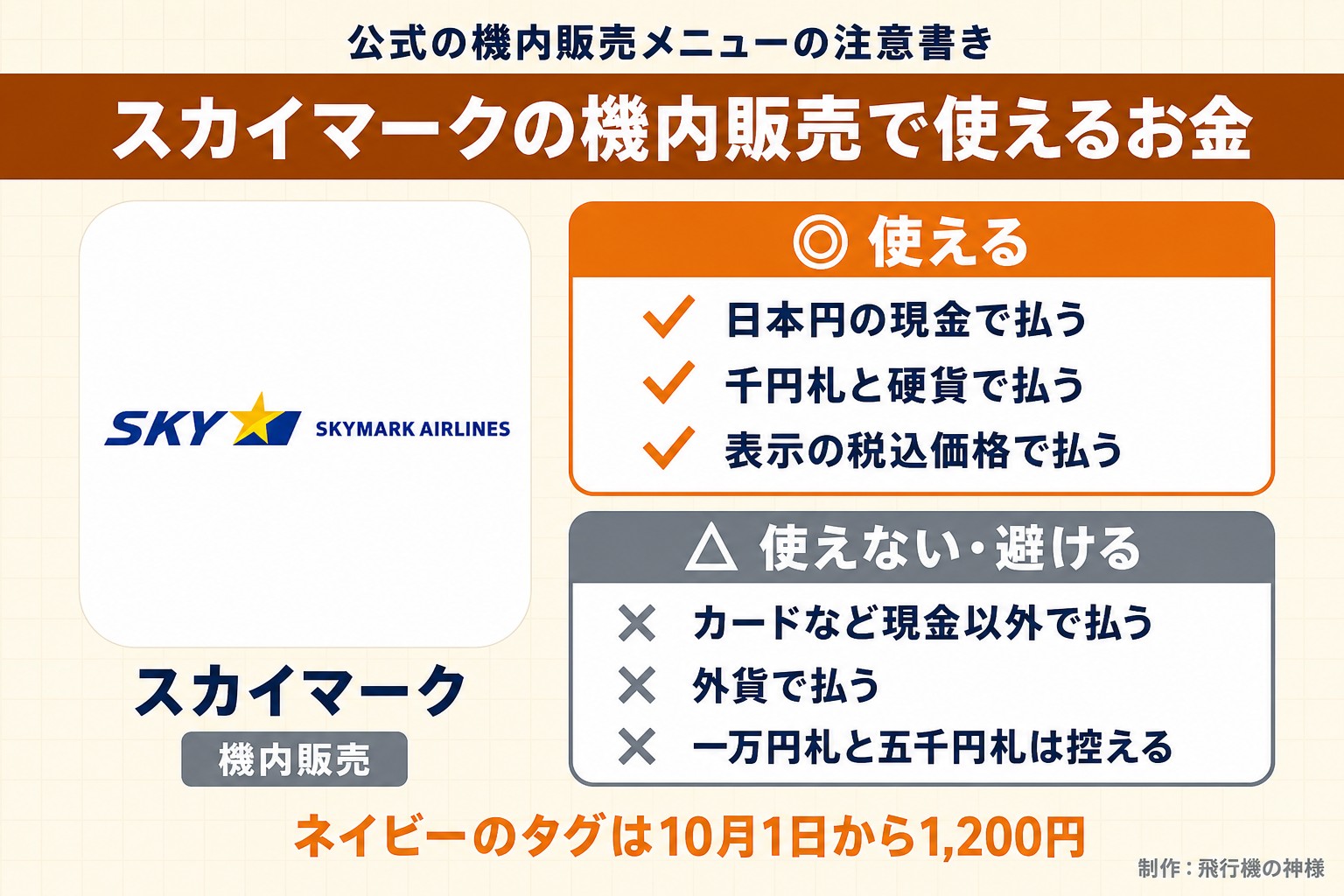 公式の機内販売メニューの注意書き

スカイマークの機内販売で使えるお金

SKY SKYMARK AIRLINES

スカイマーク
機内販売

◎ 使える
✓ 日本円の現金で払う
✓ 千円札と硬貨で払う
✓ 表示の税込価格で払う

△ 使えない・避ける
✕ カードなど現金以外で払う
✕ 外貨で払う
✕ 一万円札と五千円札は控える

ネイビーのタグは10月1日から1,200円

制作：飛行機の神様